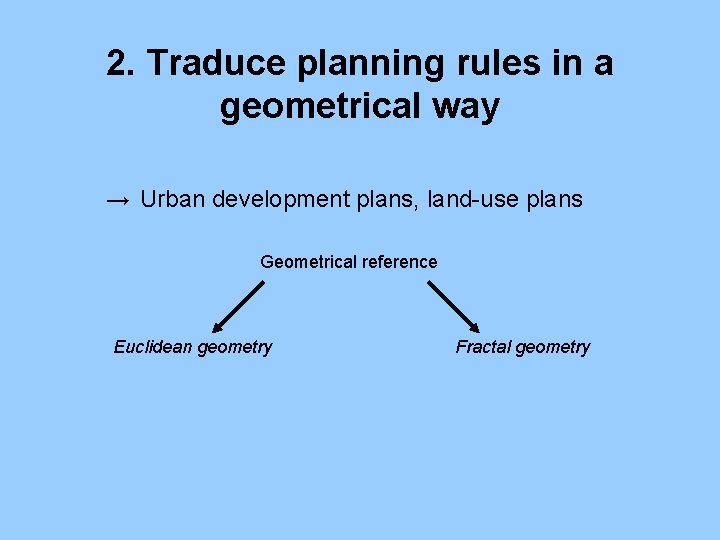 2. Traduce planning rules in a geometrical way

→ Urban development plans, land-use plans

Geometrical reference

Euclidean geometry

Fractal geometry